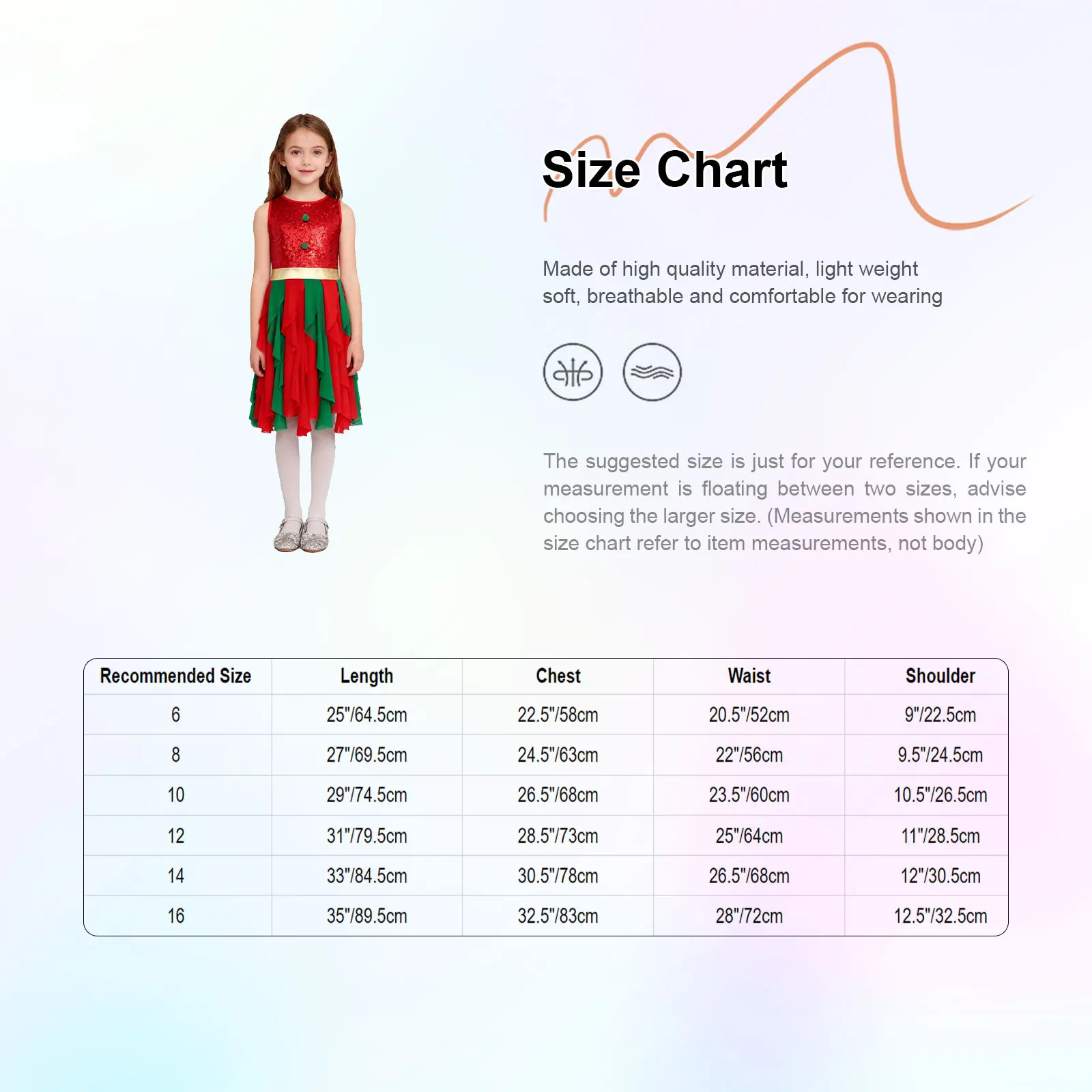 Size Chart

Made of high quality material, light weight soft, breathable and comfortable for wearing

The suggested size is just for your reference. If your measurement is floating between two sizes, advise choosing the larger size. (Measurements shown in the size chart refer to item measurements, not body)

| Recommended Size | Length | Chest | Waist | Shoulder |
|---|---|---|---|---|
| 6 | 25"/64.5cm | 22.5"/58cm | 20.5"/52cm | 9"/22.5cm |
| 8 | 27"/69.5cm | 24.5"/63cm | 22"/56cm | 9.5"/24.5cm |
| 10 | 29"/74.5cm | 26.5"/68cm | 23.5"/60cm | 10.5"/26.5cm |
| 12 | 31"/79.5cm | 28.5"/73cm | 25"/64cm | 11"/28.5cm |
| 14 | 33"/84.5cm | 30.5"/78cm | 26.5"/68cm | 12"/30.5cm |
| 16 | 35"/89.5cm | 32.5"/83cm | 28"/72cm | 12.5"/32.5cm |